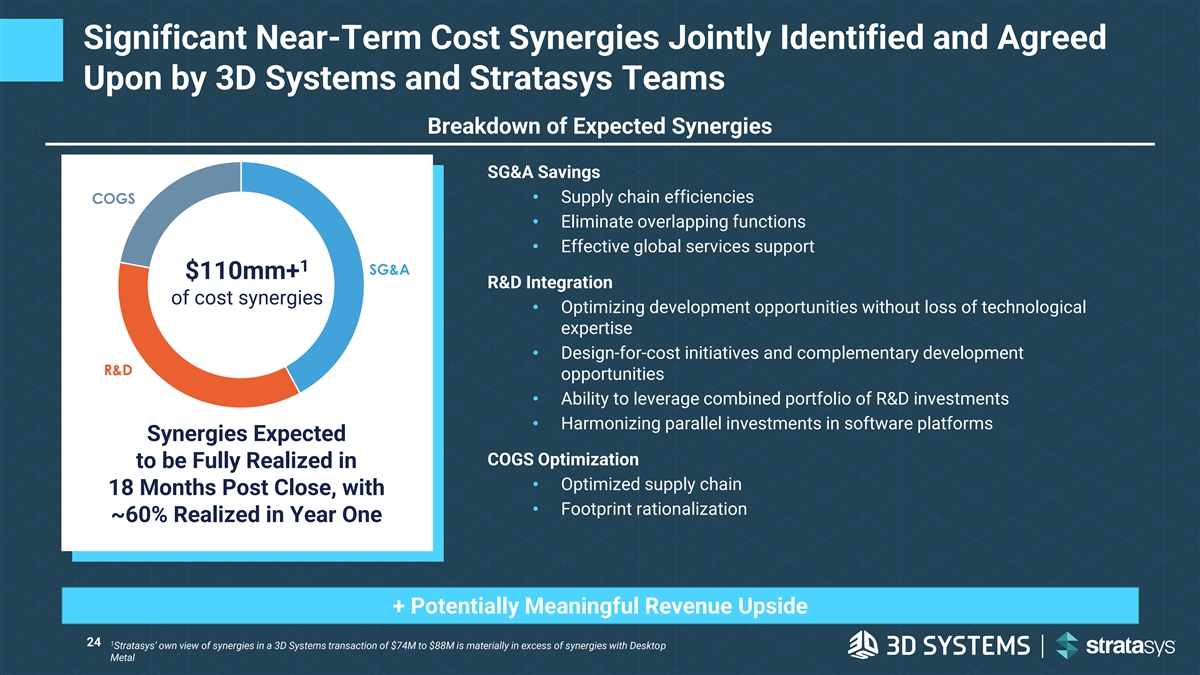 Significant Near-Term Cost Synergies Jointly Identified and Agreed Upon by 3D Systems and Stratasys Teams

Breakdown of Expected Synergies

COGS

SG&A

R&D

$110mm+$^1$
of cost synergies

Synergies Expected to be Fully Realized in 18 Months Post Close, with ~60% Realized in Year One

SG&A Savings
• Supply chain efficiencies
• Eliminate overlapping functions
• Effective global services support

R&D Integration
• Optimizing development opportunities without loss of technological expertise
• Design-for-cost initiatives and complementary development opportunities
• Ability to leverage combined portfolio of R&D investments
• Harmonizing parallel investments in software platforms

COGS Optimization
• Optimized supply chain
• Footprint rationalization

+ Potentially Meaningful Revenue Upside

24 $^1$Stratasys' own view of synergies in a 3D Systems transaction of $74M to $88M is materially in excess of synergies with Desktop Metal

3D SYSTEMS | stratasys